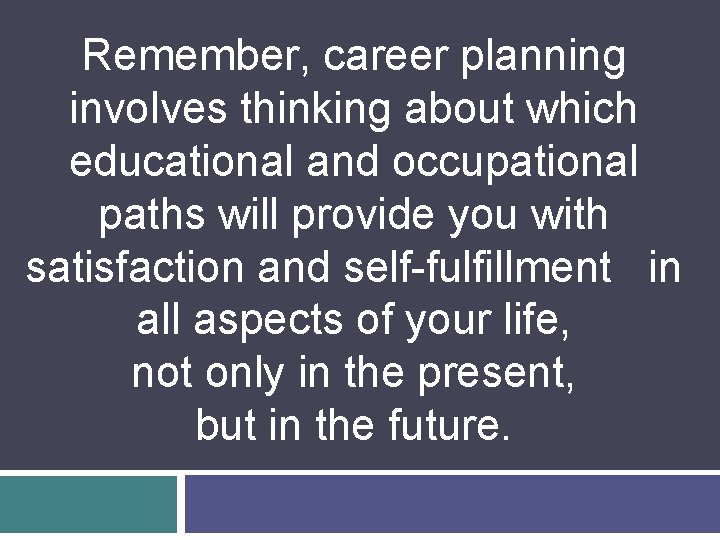 Remember, career planning involves thinking about which educational and occupational paths will provide you with satisfaction and self-fulfillment in all aspects of your life, not only in the present, but in the future.